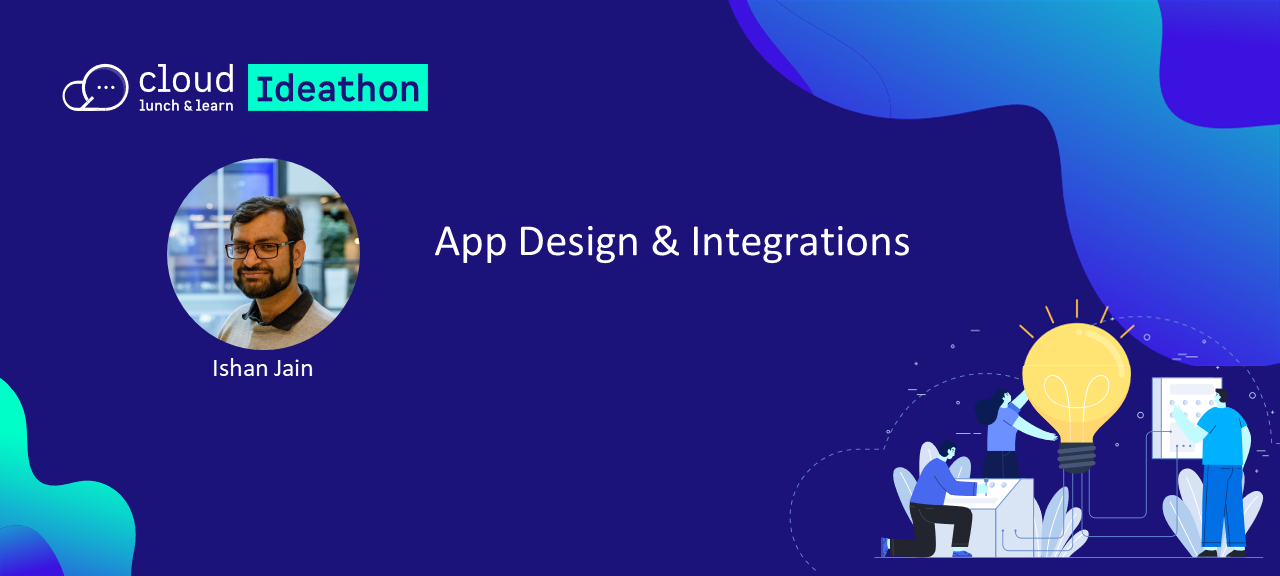 cloud
lunch & learn
Ideathon

App Design & Integrations

Ishan Jain